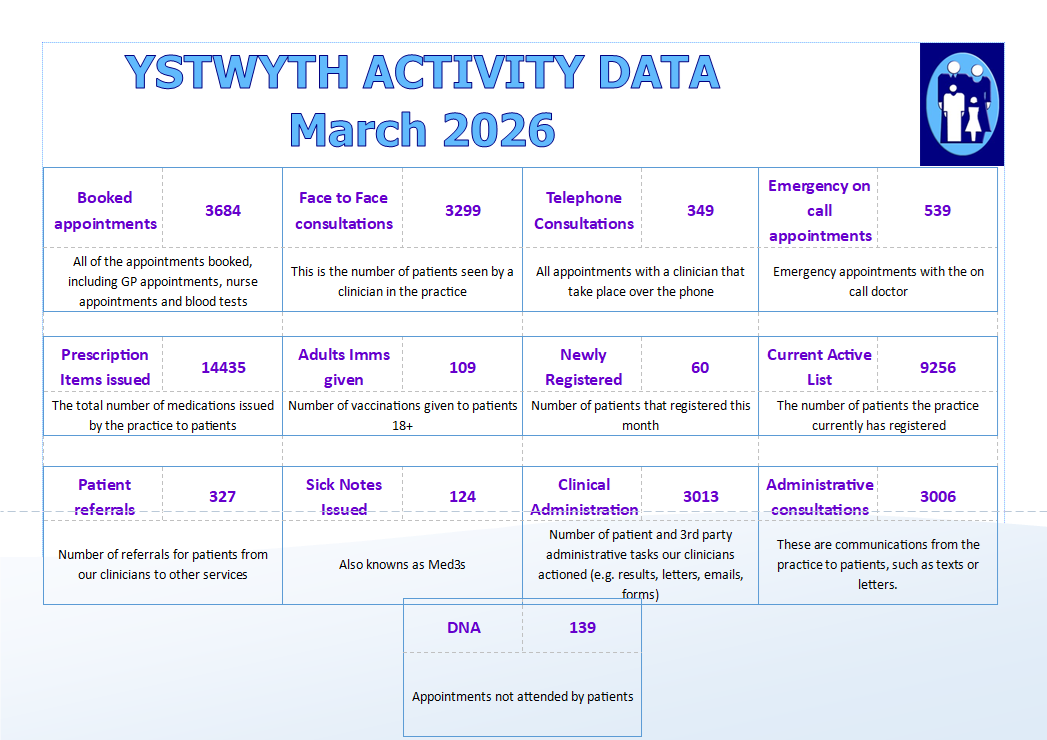 YSTWYTH ACTIVITY DATA
March 2026

| Booked appointments | 3684 | Face to Face consultations | 3299 | Telephone Consultations | 349 | Emergency on call appointments | 539 |
|---|---|---|---|---|---|---|---|
| All of the appointments booked, including GP appointments, nurse appointments and blood tests | | This is the number of patients seen by a clinician in the practice | | All appointments with a clinician that take place over the phone | | Emergency appointments with the on call doctor | |

| Prescription Items issued | 14435 | Adults Imms given | 109 | Newly Registered | 60 | Current Active List | 9256 |
|---|---|---|---|---|---|---|---|
| The total number of medications issued by the practice to patients | | Number of vaccinations given to patients 18+ | | Number of patients that registered this month | | The number of patients the practice currently has registered | |

| Patient referrals | 327 | Sick Notes Issued | 124 | Clinical Administration | 3013 | Administrative consultations | 3006 |
|---|---|---|---|---|---|---|---|
| Number of referrals for patients from our clinicians to other services | | Also knowns as Med3s | | Number of patient and 3rd party administrative tasks our clinicians actioned (e.g. results, letters, emails, forms) | | These are communications from the practice to patients, such as texts or letters. | |

| DNA | 139 |
|---|---|
| Appointments not attended by patients | |